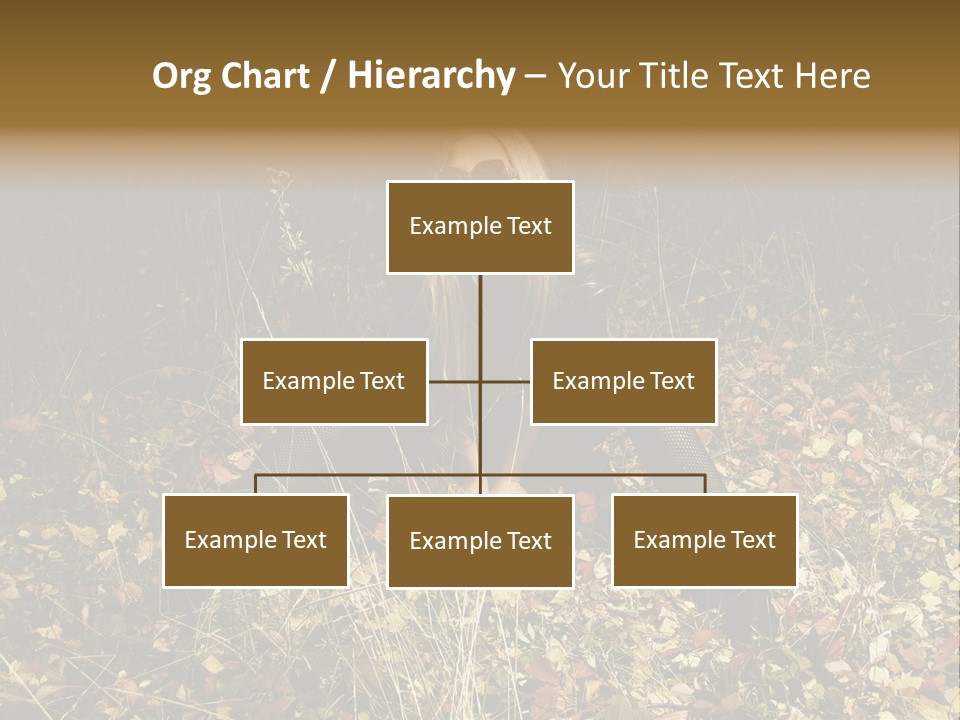 Org Chart / Hierarchy – Your Title Text Here

Example Text

Example Text

Example Text

Example Text

Example Text

Example Text